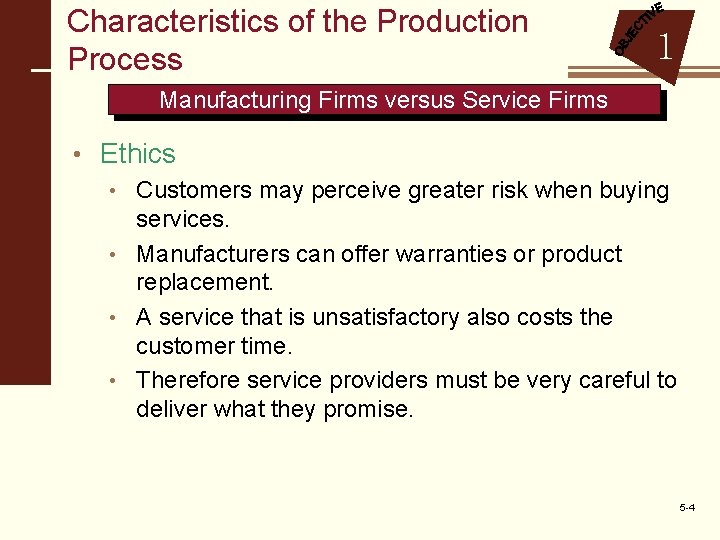 Characteristics of the Production Process

OBJECTIVE
1

Manufacturing Firms versus Service Firms

• Ethics
• Customers may perceive greater risk when buying services.
• Manufacturers can offer warranties or product replacement.
• A service that is unsatisfactory also costs the customer time.
• Therefore service providers must be very careful to deliver what they promise.

5-4